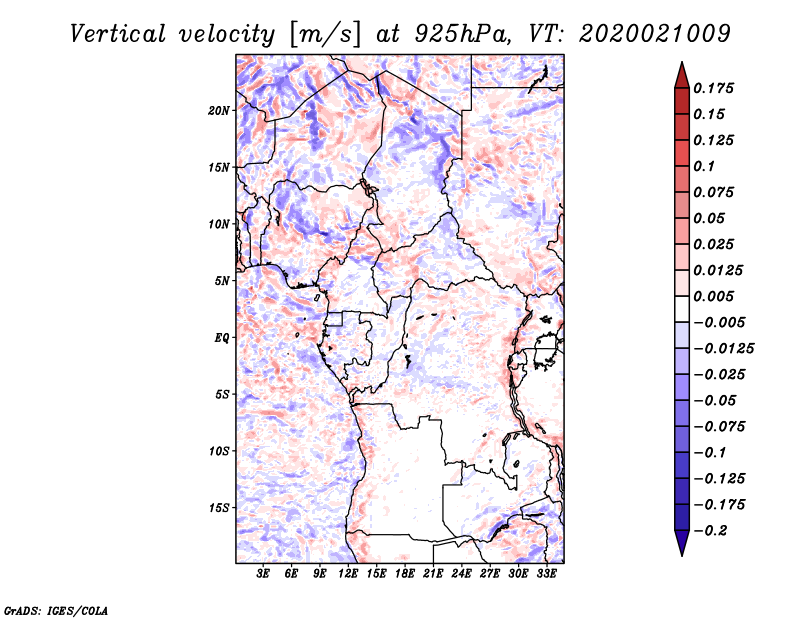 Vertical velocity [m/s] at 925hPa, VT: 2020021009

20N
15N
10N
5N
EQ
5S
10S
15S

3E 6E 9E 12E 15E 18E 21E 24E 27E 30E 33E

0.175
0.15
0.125
0.1
0.075
0.05
0.025
0.0125
0.005
−0.005
−0.0125
−0.025
−0.05
−0.075
−0.1
−0.125
−0.175
−0.2

GrADS: IGES/COLA